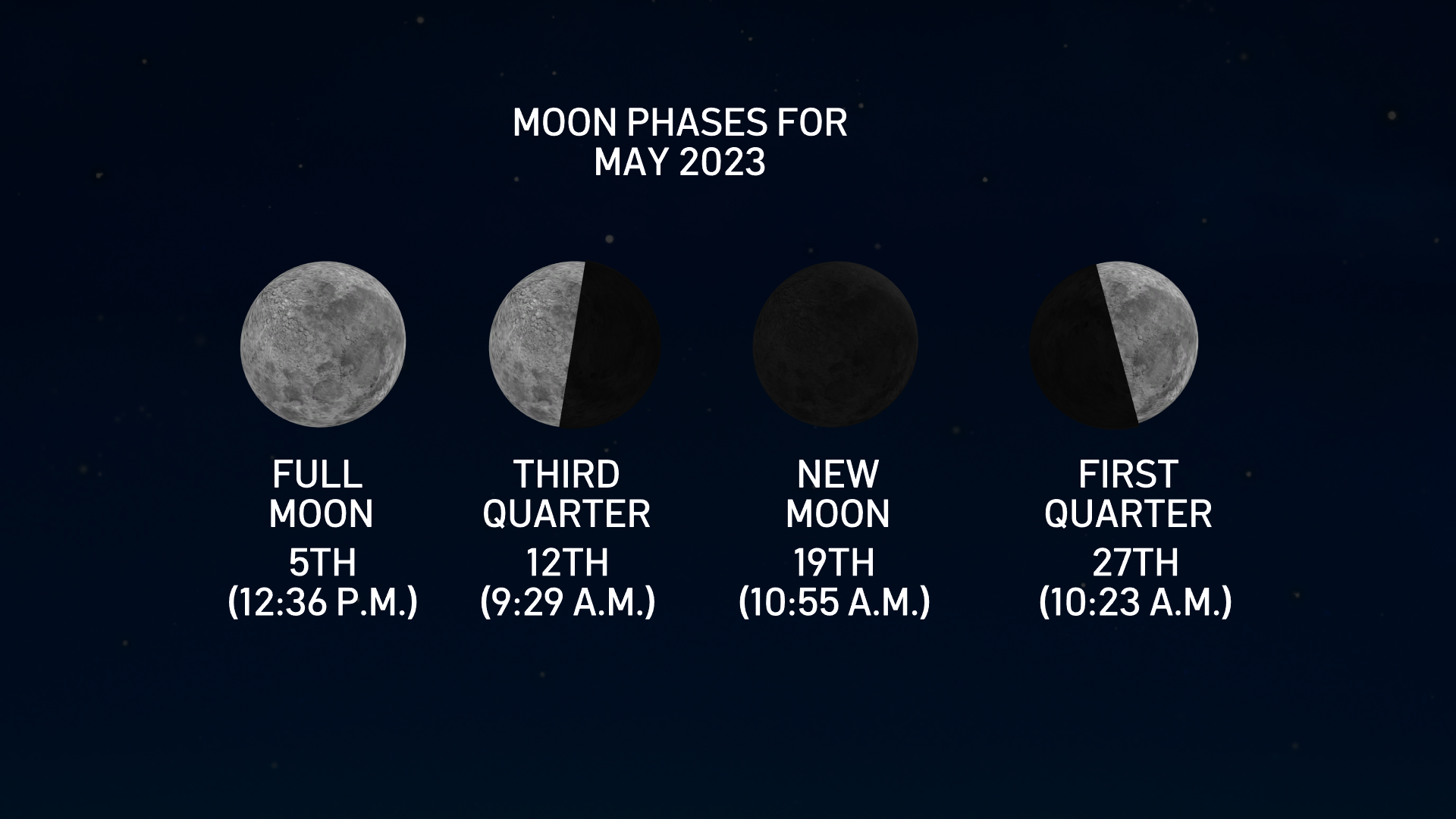 MOON PHASES FOR
MAY 2023

FULL
MOON
5TH
(12:36 P.M.)

THIRD
QUARTER
12TH
(9:29 A.M.)

NEW
MOON
19TH
(10:55 A.M.)

FIRST
QUARTER
27TH
(10:23 A.M.)